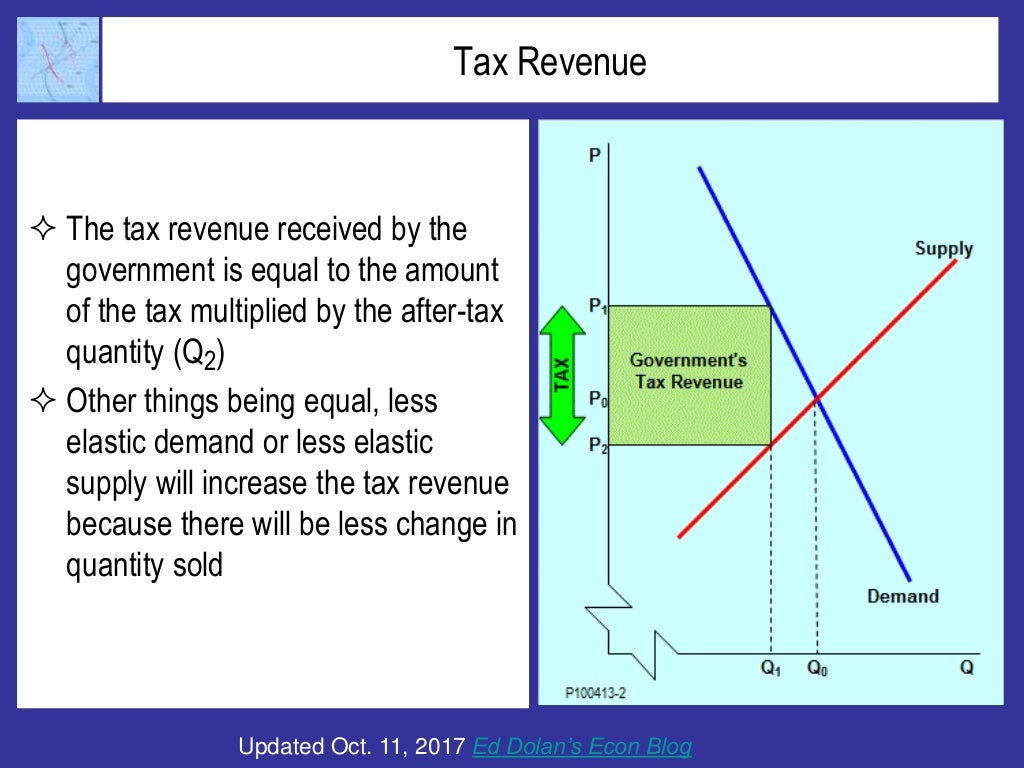 Tax Revenue

✧ The tax revenue received by the government is equal to the amount of the tax multiplied by the after-tax quantity ($Q_2$)

✧ Other things being equal, less elastic demand or less elastic supply will increase the tax revenue because there will be less change in quantity sold

P
Supply
$P_1$
TAX
Government's Tax Revenue
$P_0$
$P_2$
Demand
$Q_1$
$Q_0$
Q
P100413-2

Updated Oct. 11, 2017 Ed Dolan's Econ Blog